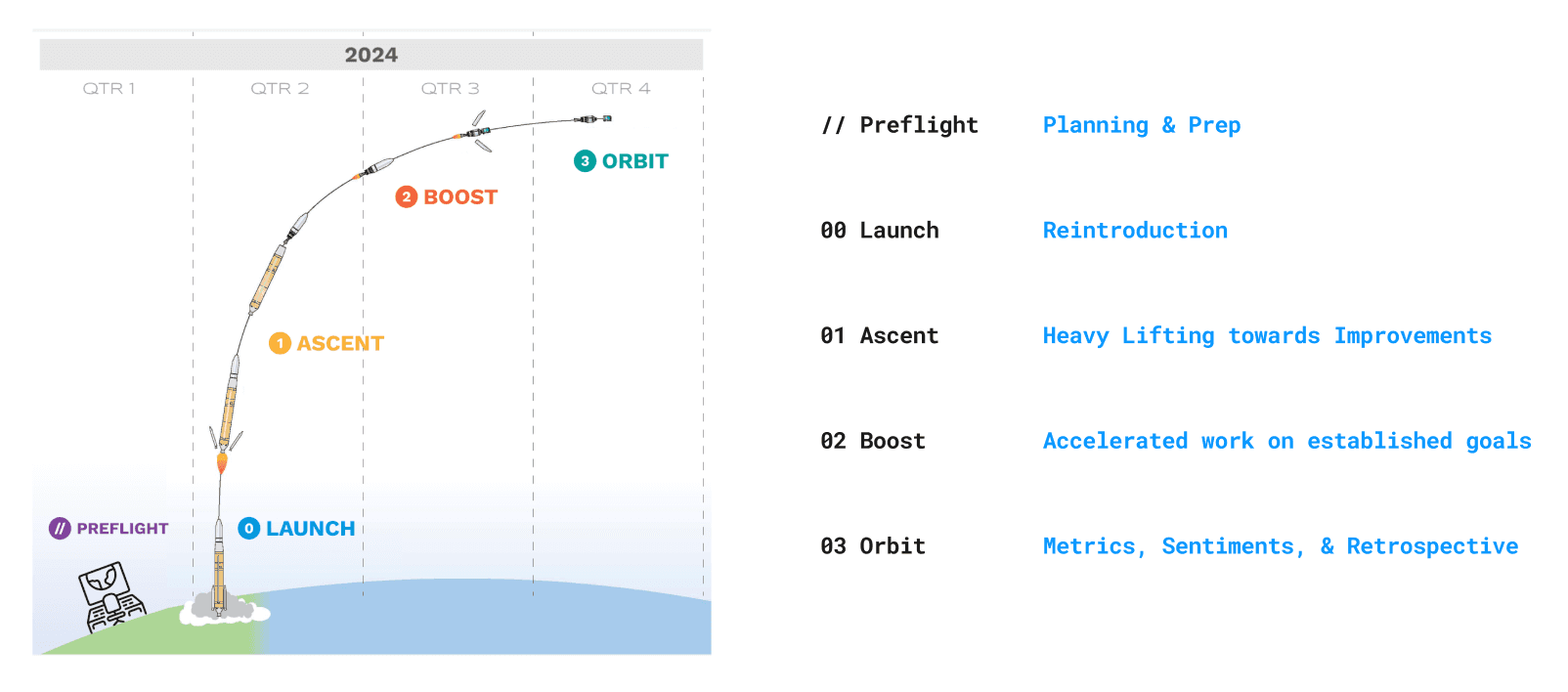 2024

QTR 1 QTR 2 QTR 3 QTR 4

3 ORBIT

2 BOOST

1 ASCENT

// PREFLIGHT

0 LAUNCH

// Preflight Planning & Prep

00 Launch Reintroduction

01 Ascent Heavy Lifting towards Improvements

02 Boost Accelerated work on established goals

03 Orbit Metrics, Sentiments, & Retrospective